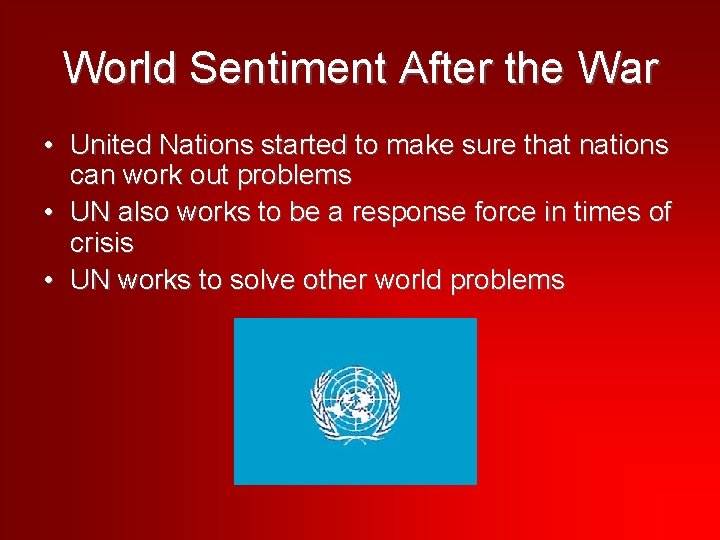 World Sentiment After the War

• United Nations started to make sure that nations can work out problems
• UN also works to be a response force in times of crisis
• UN works to solve other world problems